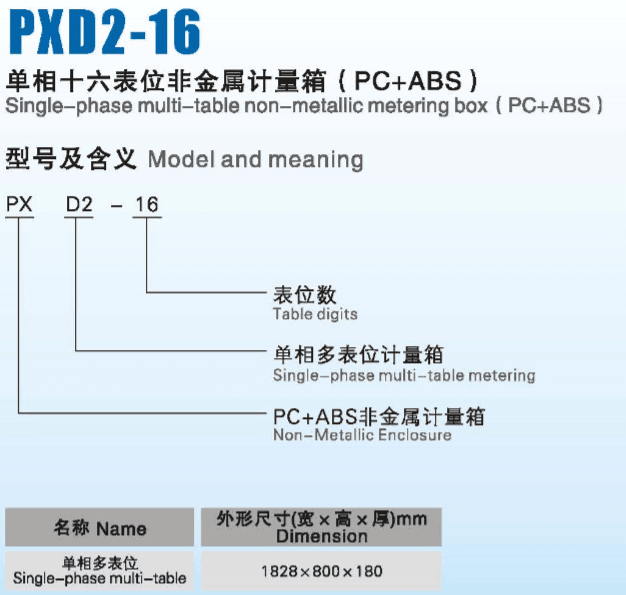 PXD2-16

单相十六表位非金属计量箱（PC+ABS）
Single-phase multi-table non-metallic metering box（PC+ABS）

型号及含义 Model and meaning

PX D2 - 16

表位数
Table digits

单相多表位计量箱
Single-phase multi-table metering

PC+ABS非金属计量箱
Non-Metallic Enclosure

| 名称 Name | 外形尺寸(宽×高×厚)mm Dimension |
|---|---|
| 单相多表位 Single-phase multi-table | 1828×800×180 |